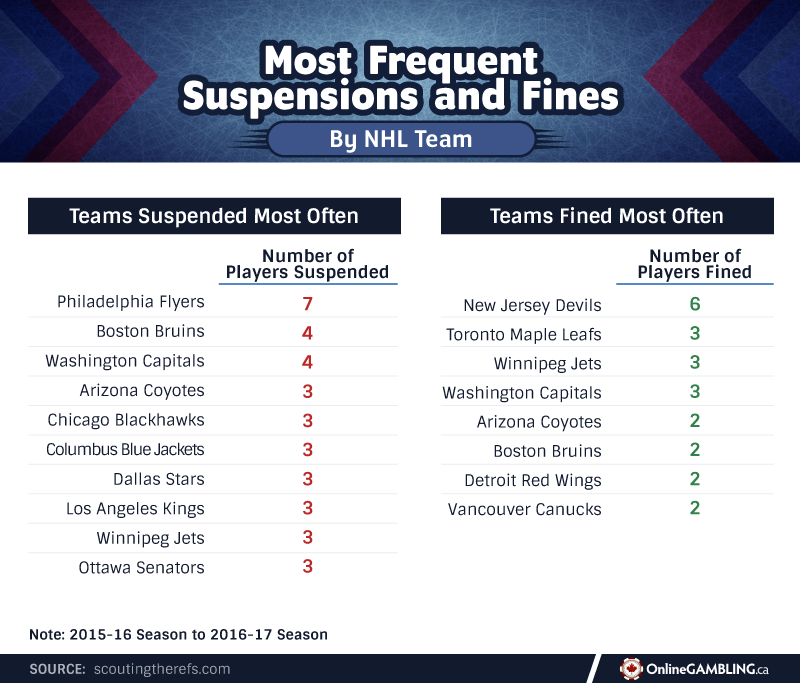 Most Frequent Suspensions and Fines

By NHL Team

Teams Suspended Most Often

| | Number of Players Suspended |
|---|---|
| Philadelphia Flyers | 7 |
| Boston Bruins | 4 |
| Washington Capitals | 4 |
| Arizona Coyotes | 3 |
| Chicago Blackhawks | 3 |
| Columbus Blue Jackets | 3 |
| Dallas Stars | 3 |
| Los Angeles Kings | 3 |
| Winnipeg Jets | 3 |
| Ottawa Senators | 3 |

Teams Fined Most Often

| | Number of Players Fined |
|---|---|
| New Jersey Devils | 6 |
| Toronto Maple Leafs | 3 |
| Winnipeg Jets | 3 |
| Washington Capitals | 3 |
| Arizona Coyotes | 2 |
| Boston Bruins | 2 |
| Detroit Red Wings | 2 |
| Vancouver Canucks | 2 |

Note: 2015-16 Season to 2016-17 Season

SOURCE: scoutingtherefs.com

OnlineGAMBLING.ca